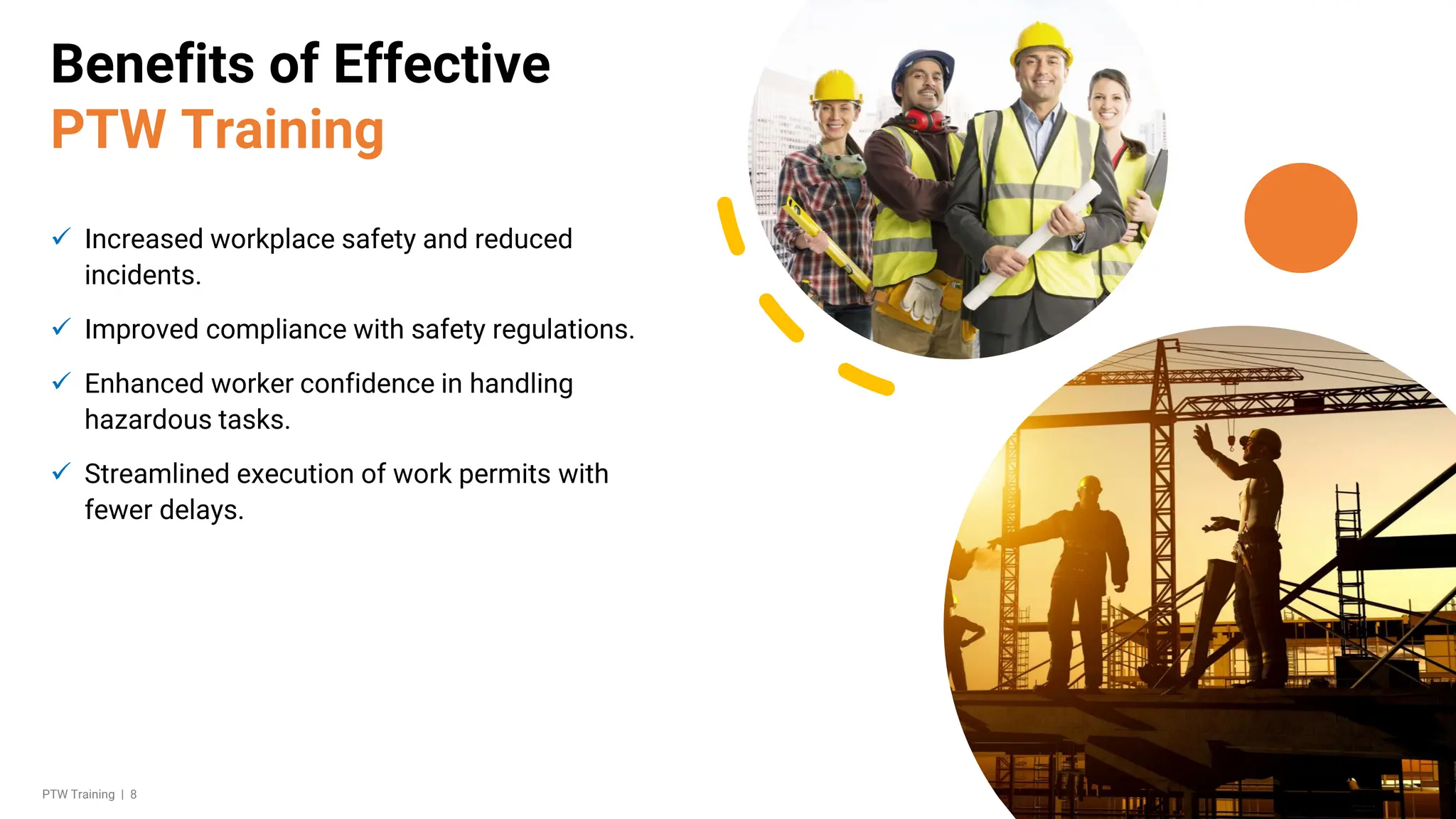 Benefits of Effective
PTW Training

✓ Increased workplace safety and reduced incidents.

✓ Improved compliance with safety regulations.

✓ Enhanced worker confidence in handling hazardous tasks.

✓ Streamlined execution of work permits with fewer delays.

PTW Training | 8